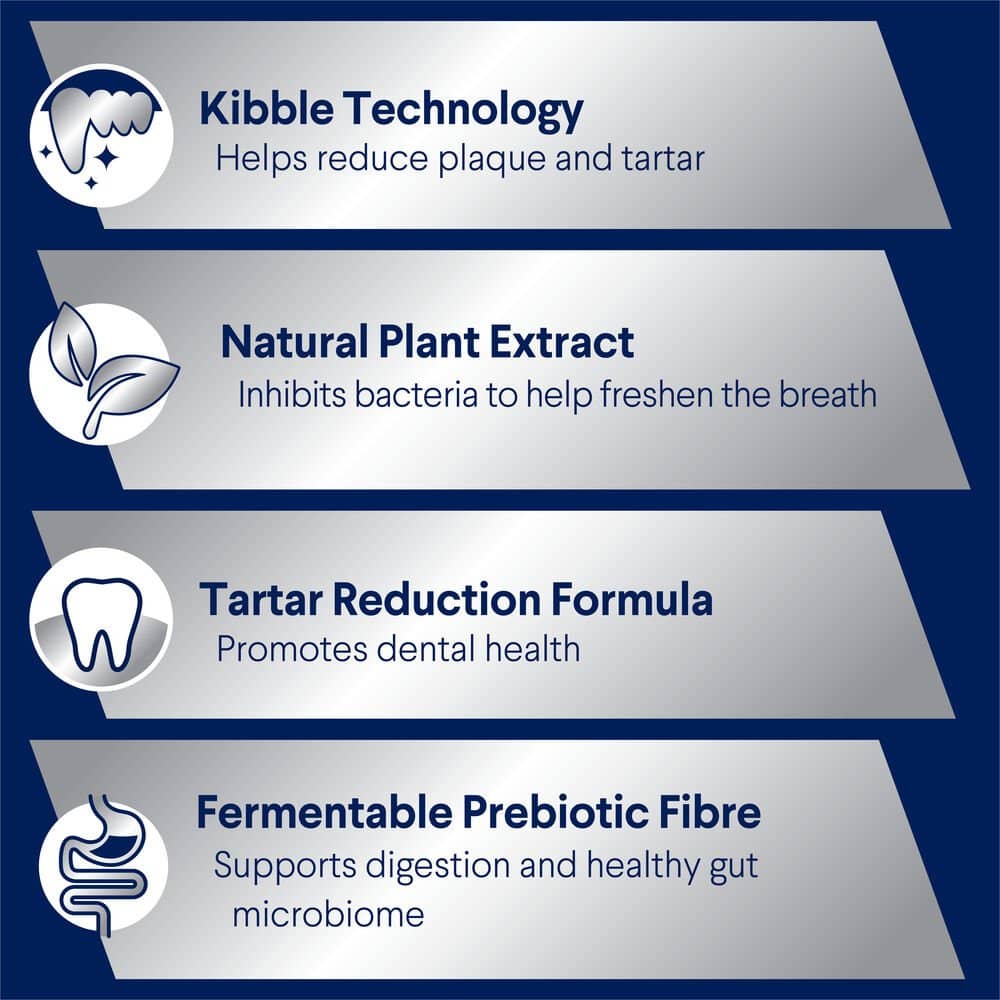 Kibble Technology
Helps reduce plaque and tartar

Natural Plant Extract
Inhibits bacteria to help freshen the breath

Tartar Reduction Formula
Promotes dental health

Fermentable Prebiotic Fibre
Supports digestion and healthy gut microbiome